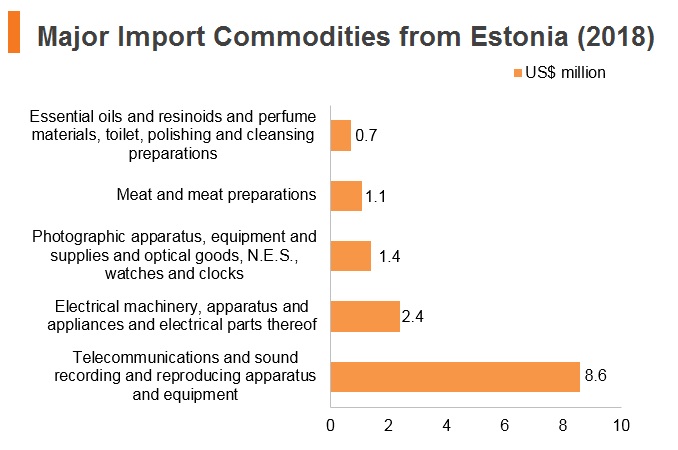 Major Import Commodities from Estonia (2018)

US$ million

Essential oils and resinoids and perfume materials, toilet, polishing and cleansing preparations 0.7

Meat and meat preparations 1.1

Photographic apparatus, equipment and supplies and optical goods, N.E.S., watches and clocks 1.4

Electrical machinery, apparatus and appliances and electrical parts thereof 2.4

Telecommunications and sound recording and reproducing apparatus and equipment 8.6

0 2 4 6 8 10